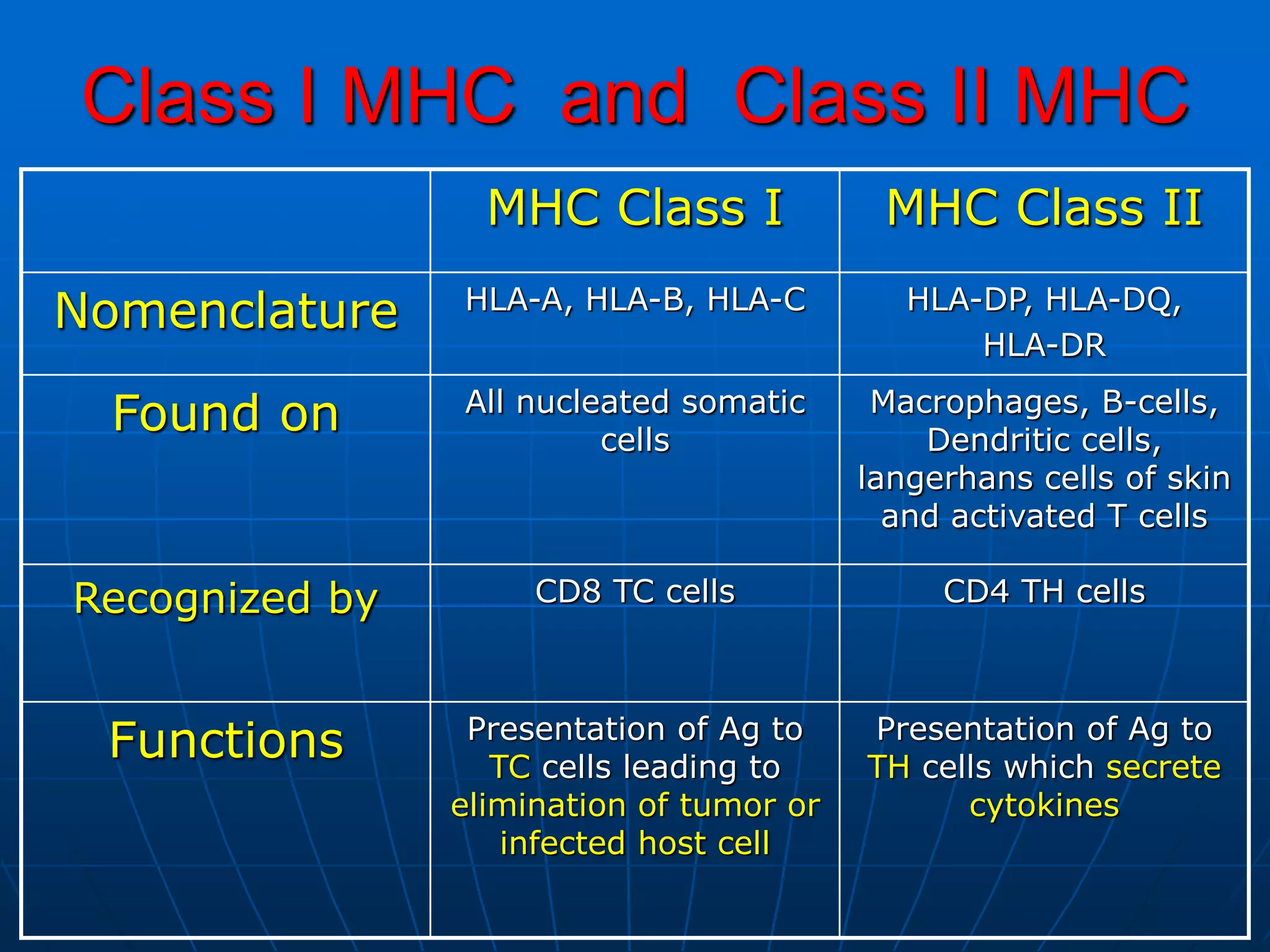 Class I MHC and Class II MHC

| | MHC Class I | MHC Class II |
|---|---|---|
| Nomenclature | HLA-A, HLA-B, HLA-C | HLA-DP, HLA-DQ, HLA-DR |
| Found on | All nucleated somatic cells | Macrophages, B-cells, Dendritic cells, langerhans cells of skin and activated T cells |
| Recognized by | CD8 TC cells | CD4 TH cells |
| Functions | Presentation of Ag to TC cells leading to elimination of tumor or infected host cell | Presentation of Ag to TH cells which secrete cytokines |